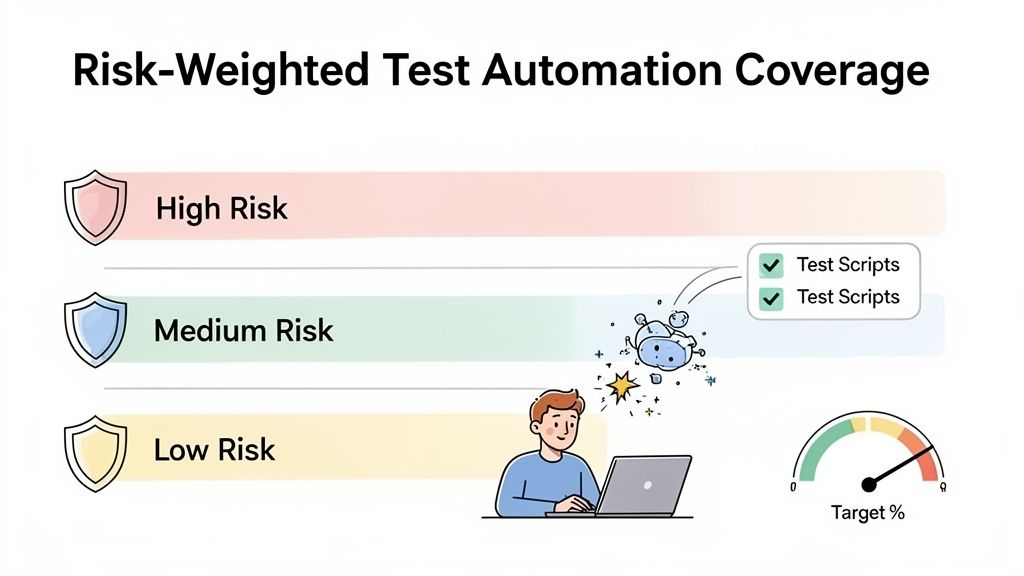 Risk-Weighted Test Automation Coverage

High Risk

Test Scripts
Test Scripts

Medium Risk

Low Risk

0
0
Target %